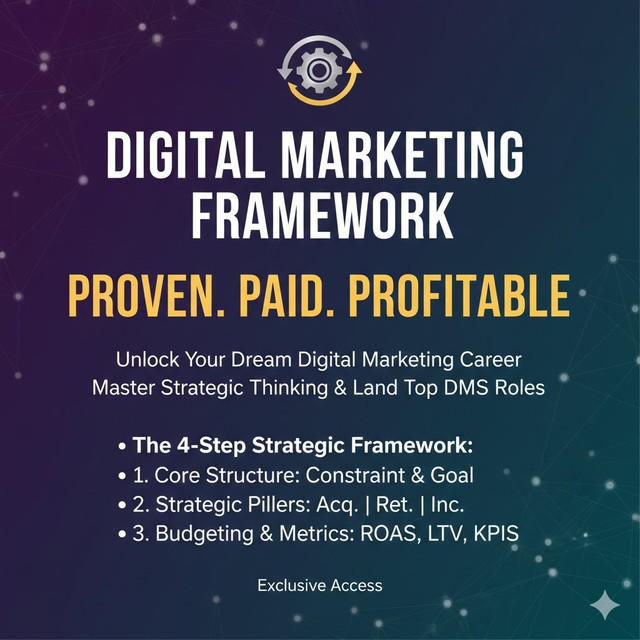 DIGITAL MARKETING FRAMEWORK

PROVEN. PAID. PROFITABLE

Unlock Your Dream Digital Marketing Career
Master Strategic Thinking & Land Top DMS Roles

• The 4-Step Strategic Framework:
• 1. Core Structure: Constraint & Goal
• 2. Strategic Pillers: Acq. | Ret. | Inc.
• 3. Budgeting & Metrics: ROAS, LTV, KPIS

Exclusive Access